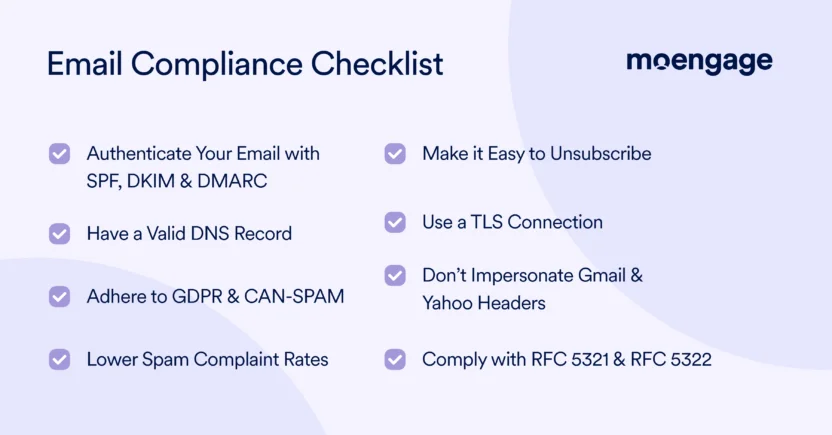 Email Compliance Checklist

moengage

Authenticate Your Email with SPF, DKIM & DMARC

Have a Valid DNS Record

Adhere to GDPR & CAN-SPAM

Lower Spam Complaint Rates

Make it Easy to Unsubscribe

Use a TLS Connection

Don't Impersonate Gmail & Yahoo Headers

Comply with RFC 5321 & RFC 5322